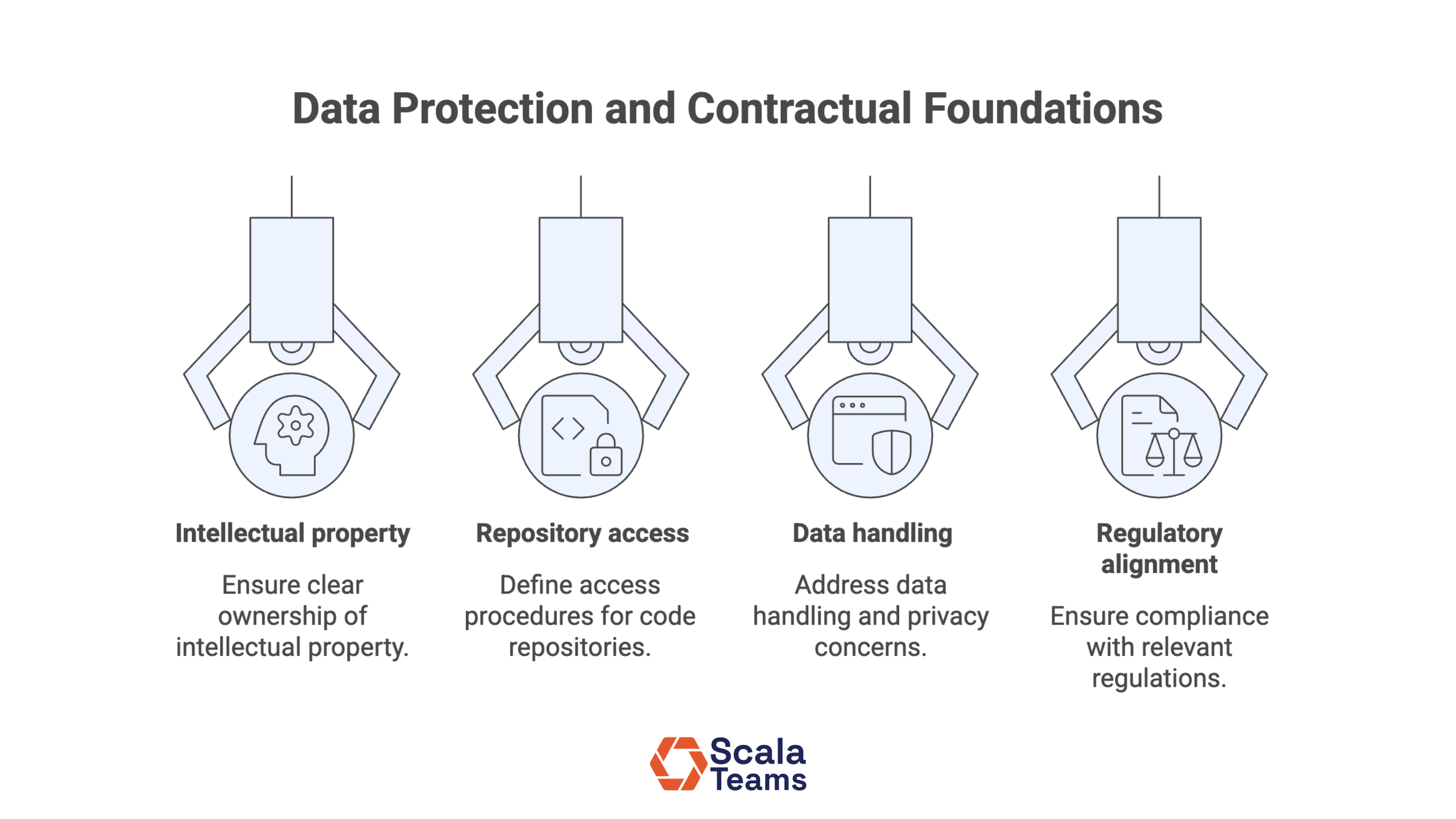 Data Protection and Contractual Foundations

Intellectual property

Ensure clear ownership of intellectual property.

Repository access

Define access procedures for code repositories.

Data handling

Address data handling and privacy concerns.

Regulatory alignment

Ensure compliance with relevant regulations.

Scala Teams